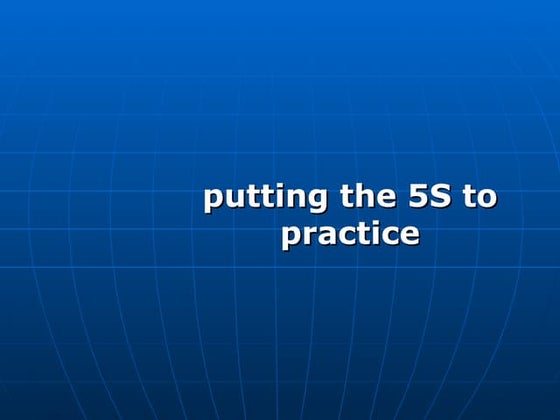 putting the 5S to practice